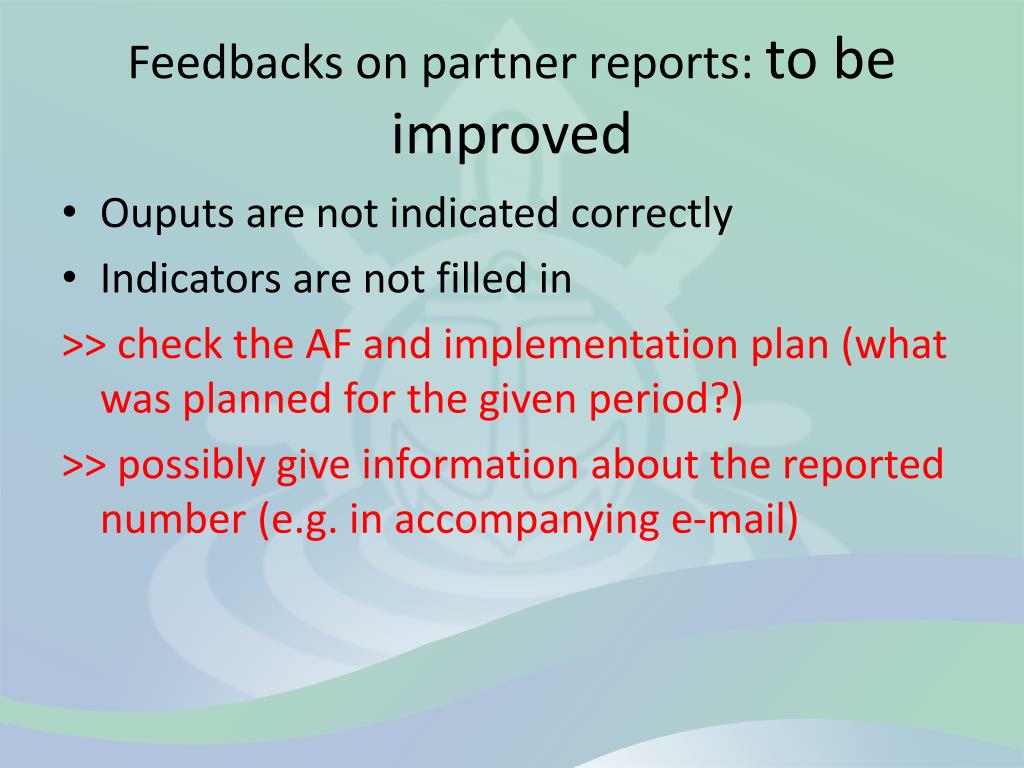 Feedbacks on partner reports: to be improved

• Ouputs are not indicated correctly
• Indicators are not filled in
>> check the AF and implementation plan (what was planned for the given period?)
>> possibly give information about the reported number (e.g. in accompanying e-mail)